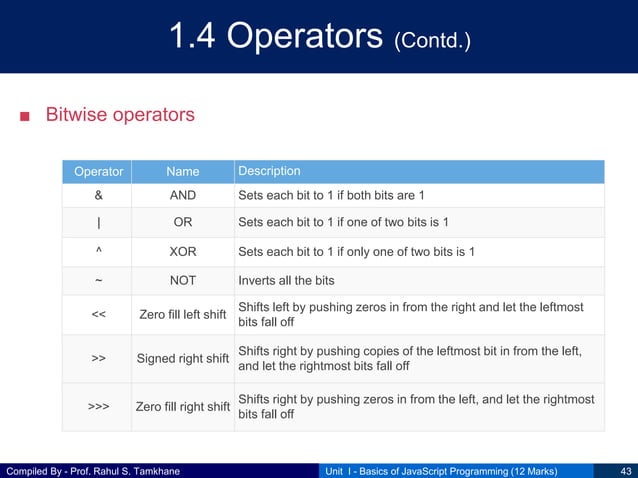 1.4 Operators (Contd.)

■ Bitwise operators

| Operator | Name | Description |
|---|---|---|
| & | AND | Sets each bit to 1 if both bits are 1 |
| \| | OR | Sets each bit to 1 if one of two bits is 1 |
| ^ | XOR | Sets each bit to 1 if only one of two bits is 1 |
| ~ | NOT | Inverts all the bits |
| << | Zero fill left shift | Shifts left by pushing zeros in from the right and let the leftmost bits fall off |
| >> | Signed right shift | Shifts right by pushing copies of the leftmost bit in from the left, and let the rightmost bits fall off |
| >>> | Zero fill right shift | Shifts right by pushing zeros in from the left, and let the rightmost bits fall off |

Compiled By - Prof. Rahul S. Tamkhane Unit I - Basics of JavaScript Programming (12 Marks) 43